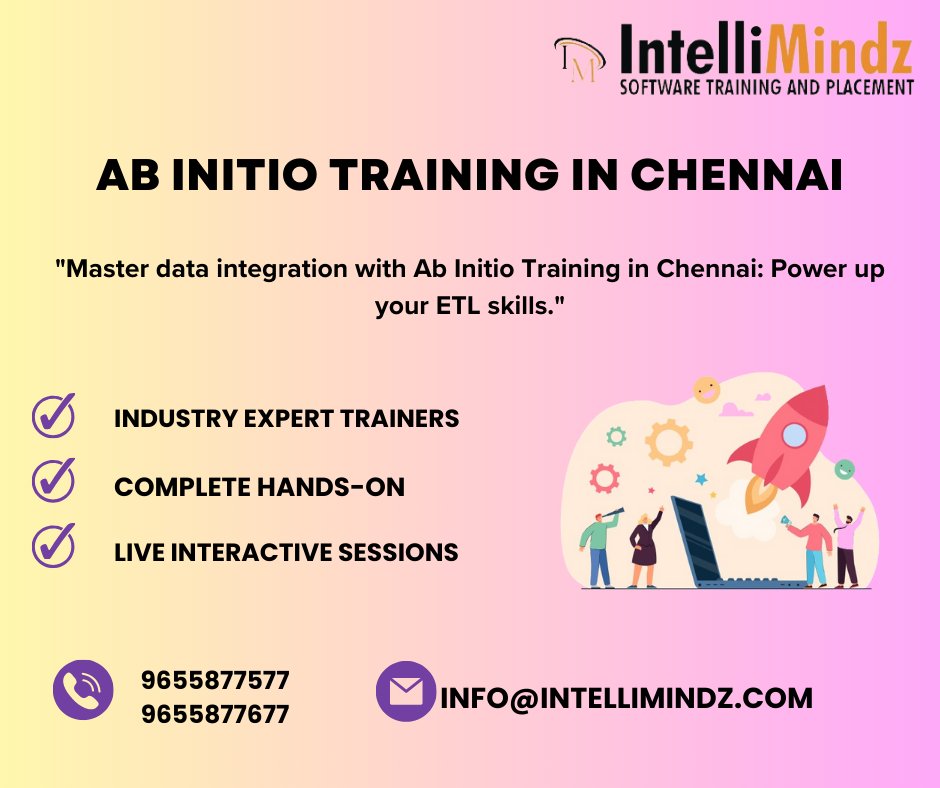 IM IntelliMindz
SOFTWARE TRAINING AND PLACEMENT

AB INITIO TRAINING IN CHENNAI

"Master data integration with Ab Initio Training in Chennai: Power up your ETL skills."

INDUSTRY EXPERT TRAINERS

COMPLETE HANDS-ON

LIVE INTERACTIVE SESSIONS

9655877577
9655877677

INFO@INTELLIMINDZ.COM